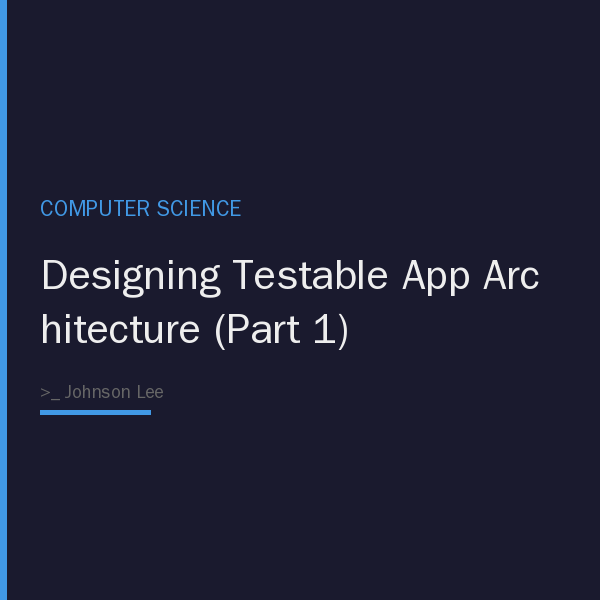 COMPUTER SCIENCE

Designing Testable App Architecture (Part 1)

>_ Johnson Lee